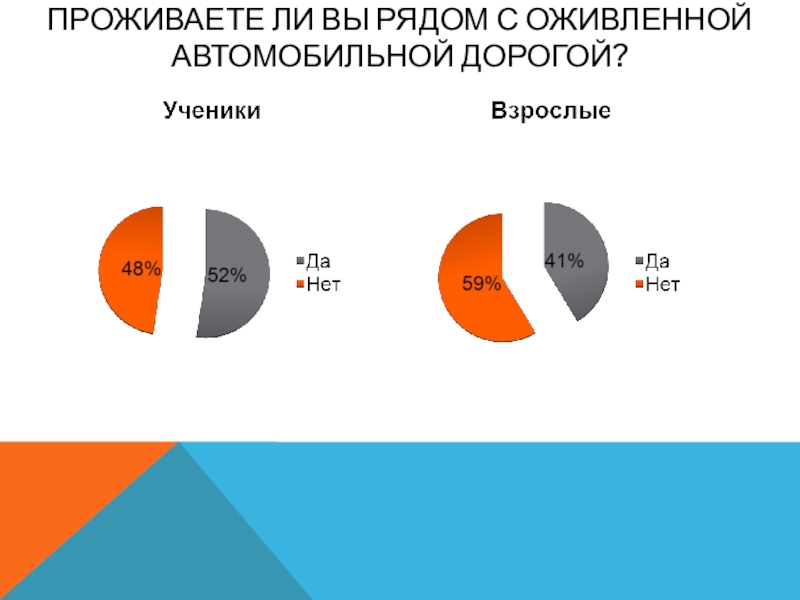 ПРОЖИВАЕТЕ ЛИ ВЫ РЯДОМ С ОЖИВЛЕННОЙ АВТОМОБИЛЬНОЙ ДОРОГОЙ?

Ученики

48%
52%

Да
Нет

Взрослые

41%
59%

Да
Нет